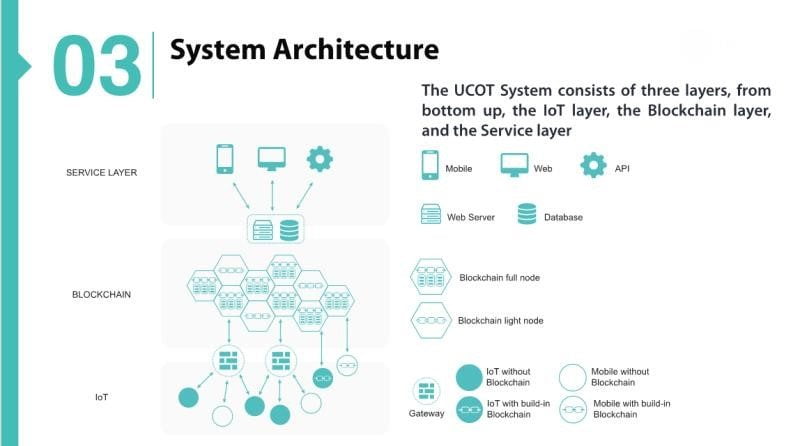 03

System Architecture

The UCOT System consists of three layers, from bottom up, the IoT layer, the Blockchain layer, and the Service layer

SERVICE LAYER

BLOCKCHAIN

IoT

Mobile

Web

API

Web Server

Database

Blockchain full node

Blockchain light node

Gateway

IoT without Blockchain

Mobile without Blockchain

IoT with build-in Blockchain

Mobile with build-in Blockchain